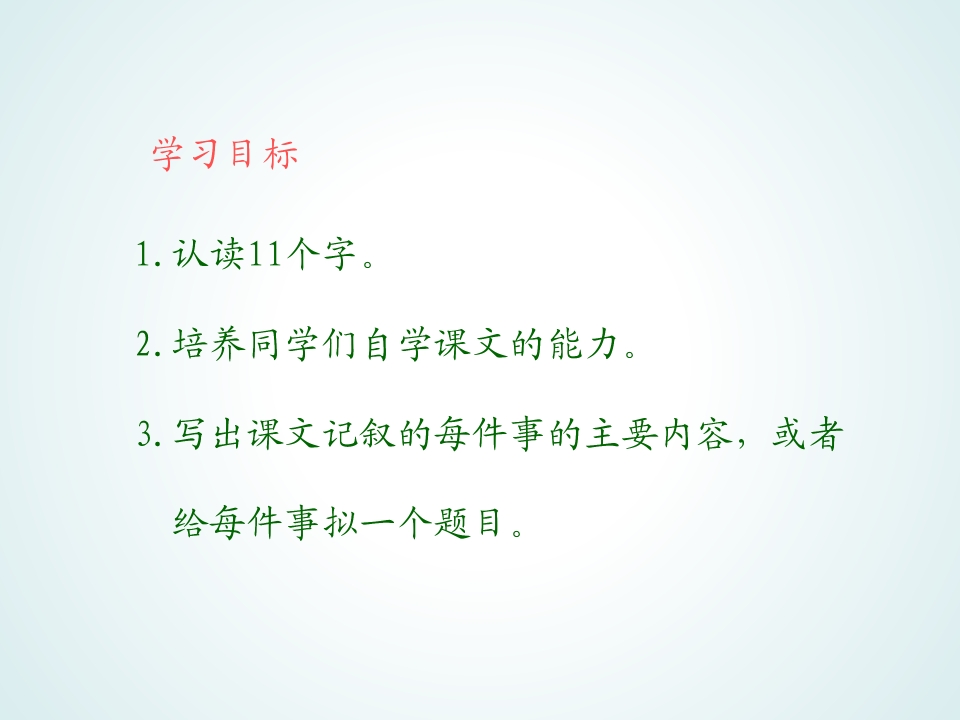 学习目标

1. 认读11个字。

2. 培养同学们自学课文的能力。

3. 写出课文记叙的每件事的主要内容，或者给每件事拟一个题目。